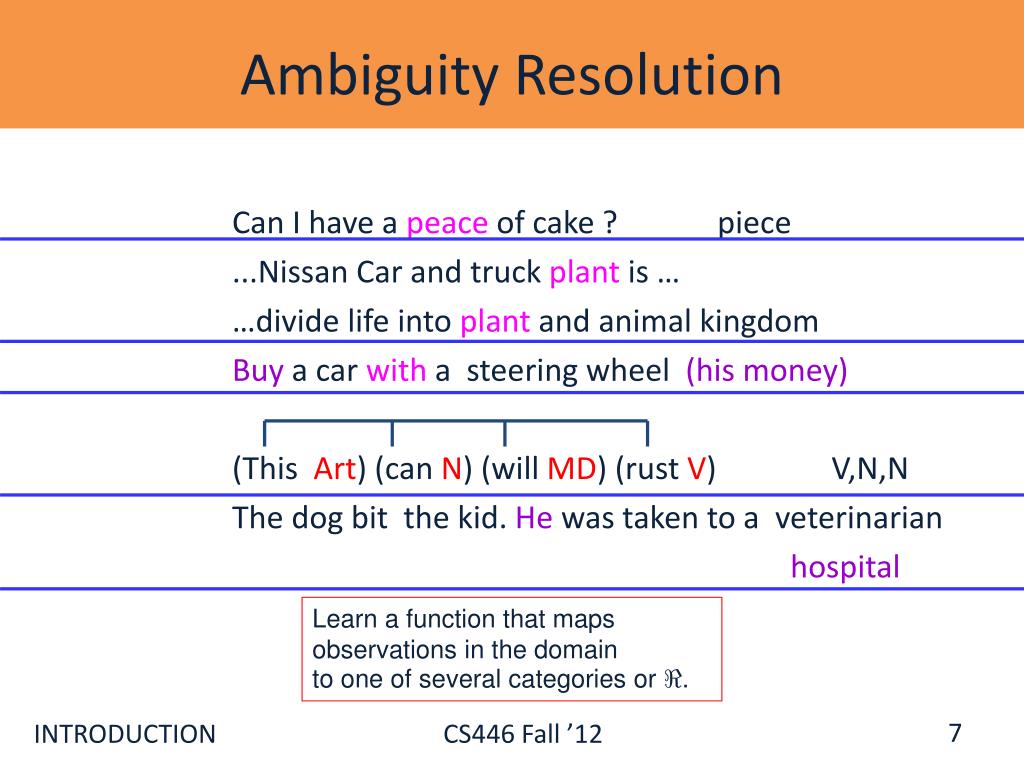 Ambiguity Resolution

Can I have a peace of cake ? piece

...Nissan Car and truck plant is …

…divide life into plant and animal kingdom

Buy a car with a steering wheel (his money)

(This Art) (can N) (will MD) (rust V) V,N,N

The dog bit the kid. He was taken to a veterinarian hospital

Learn a function that maps observations in the domain to one of several categories or $\Re$.

INTRODUCTION

CS446 Fall ’12

7